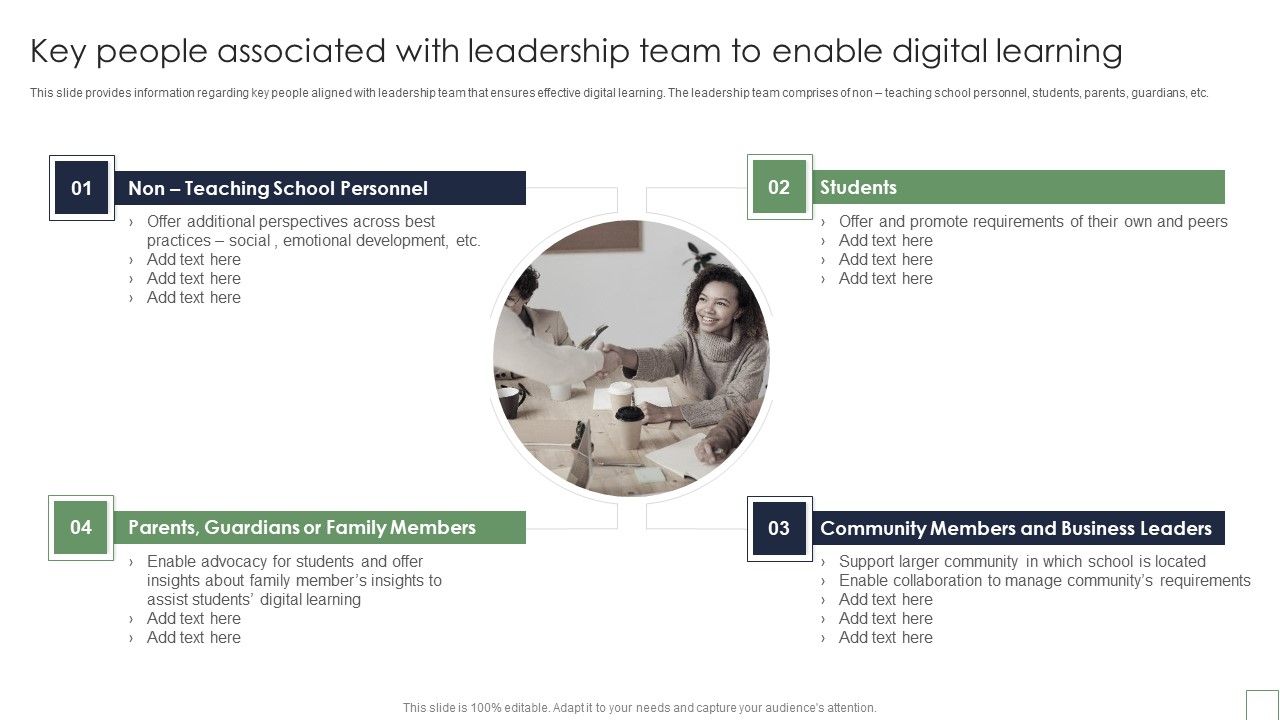 Key people associated with leadership team to enable digital learning

This slide provides information regarding key people aligned with leadership team that ensures effective digital learning. The leadership team comprises of non – teaching school personnel, students, parents, guardians, etc.

01 Non – Teaching School Personnel

› Offer additional perspectives across best practices – social , emotional development, etc.
› Add text here
› Add text here
› Add text here

02 Students

› Offer and promote requirements of their own and peers
› Add text here
› Add text here
› Add text here

04 Parents, Guardians or Family Members

› Enable advocacy for students and offer insights about family member's insights to assist students' digital learning
› Add text here
› Add text here

03 Community Members and Business Leaders

› Support larger community in which school is located
› Enable collaboration to manage community's requirements
› Add text here
› Add text here
› Add text here

This slide is 100% editable. Adapt it to your needs and capture your audience's attention.